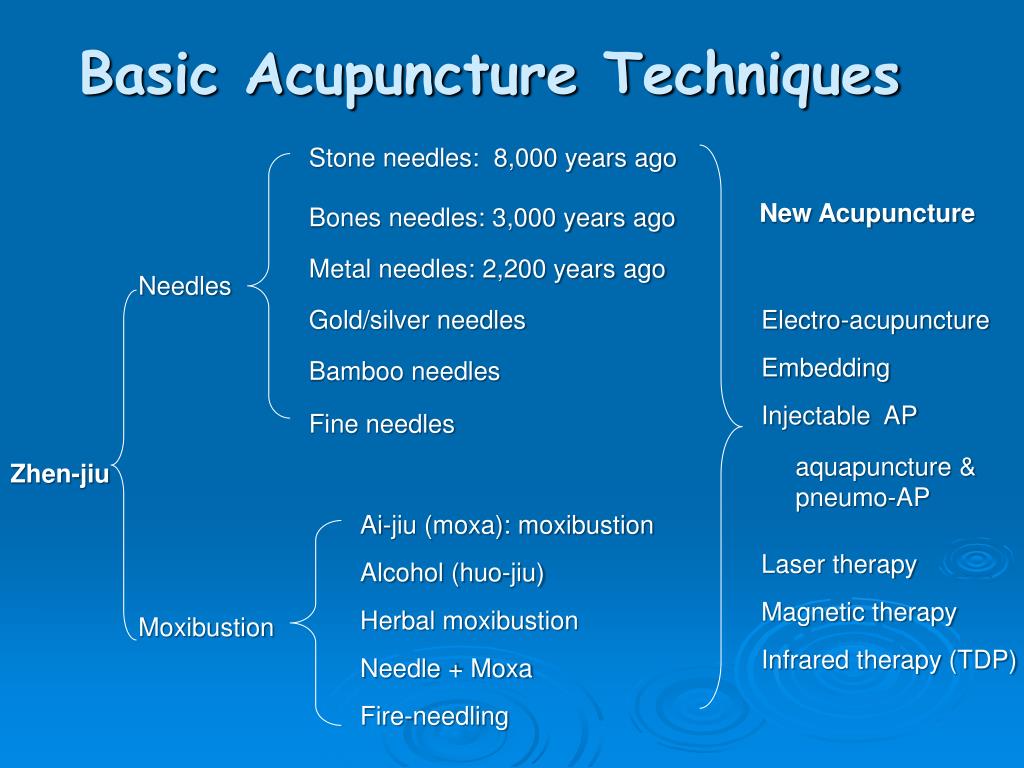 Basic Acupuncture Techniques

Zhen-jiu

Needles

Stone needles: 8,000 years ago
Bones needles: 3,000 years ago
Metal needles: 2,200 years ago
Gold/silver needles
Bamboo needles
Fine needles

Moxibustion

Ai-jiu (moxa): moxibustion
Alcohol (huo-jiu)
Herbal moxibustion
Needle + Moxa
Fire-needling

New Acupuncture

Electro-acupuncture
Embedding
Injectable AP
aquapuncture & pneumo-AP
Laser therapy
Magnetic therapy
Infrared therapy (TDP)